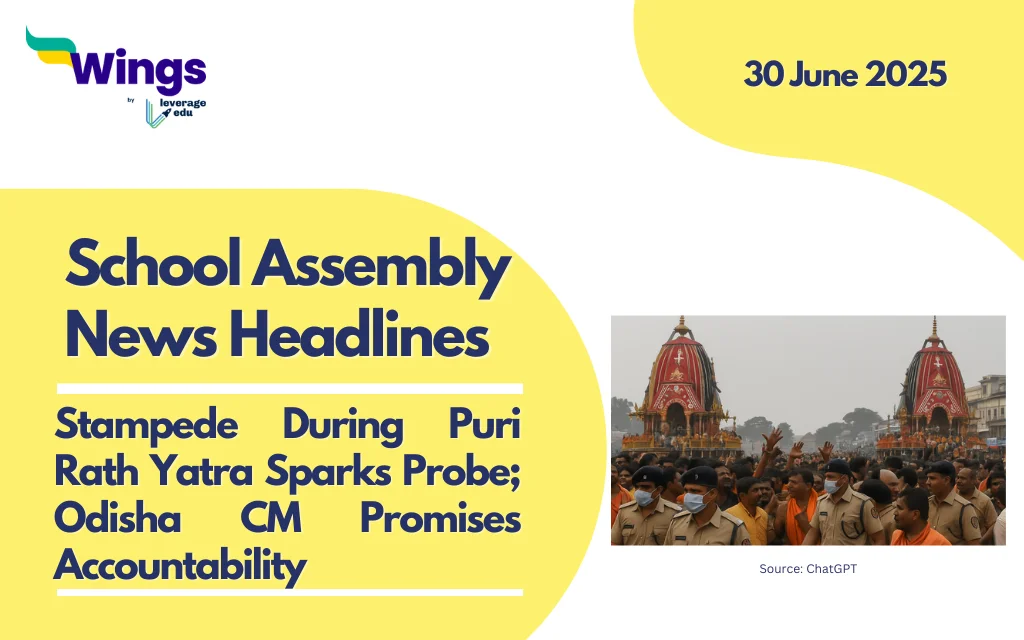 Wings
by leverage edu

30 June 2025

School Assembly News Headlines

Stampede During Puri Rath Yatra Sparks Probe; Odisha CM Promises Accountability

Source: ChatGPT